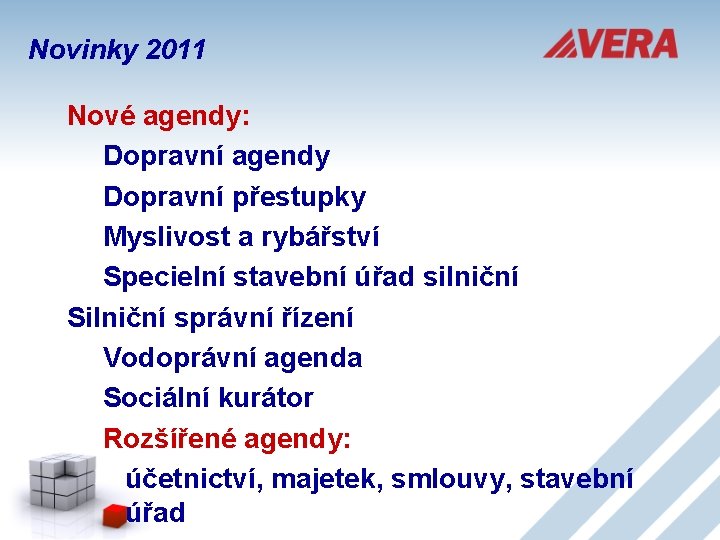 Novinky 2011

VERA

Nové agendy:

Dopravní agendy

Dopravní přestupky

Myslivost a rybářství

Specielní stavební úřad silniční

Silniční správní řízení

Vodoprávní agenda

Sociální kurátor

Rozšířené agendy:

účetnictví, majetek, smlouvy, stavební úřad